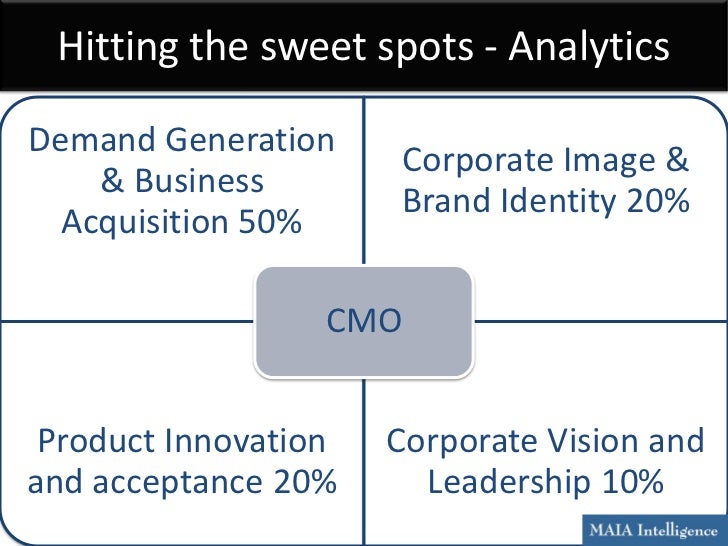 Hitting the sweet spots - Analytics

Demand Generation & Business Acquisition 50%

Corporate Image & Brand Identity 20%

CMO

Product Innovation and acceptance 20%

Corporate Vision and Leadership 10%

MAIA Intelligence